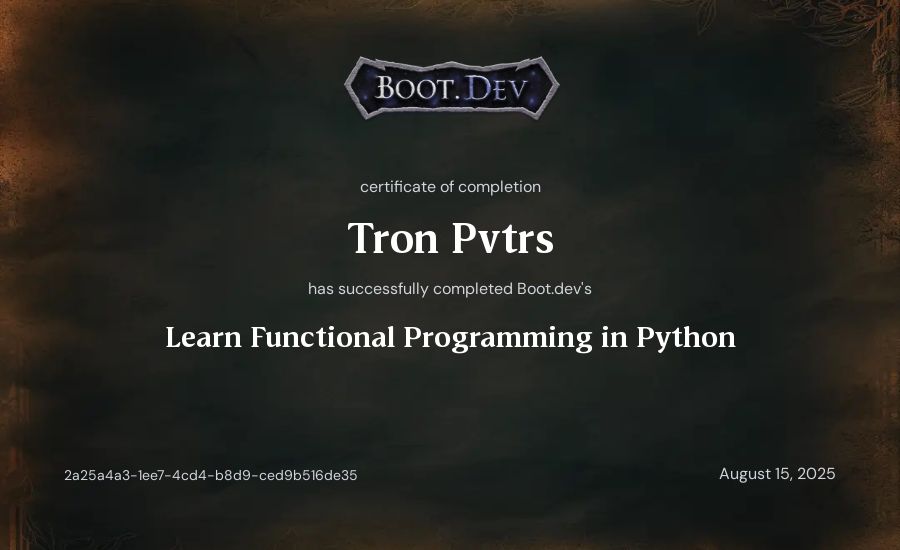 BOOT.DEV

certificate of completion

Tron Pvtrs

has successfully completed Boot.dev's

Learn Functional Programming in Python

2a25a4a3-1ee7-4cd4-b8d9-ced9b516de35

August 15, 2025